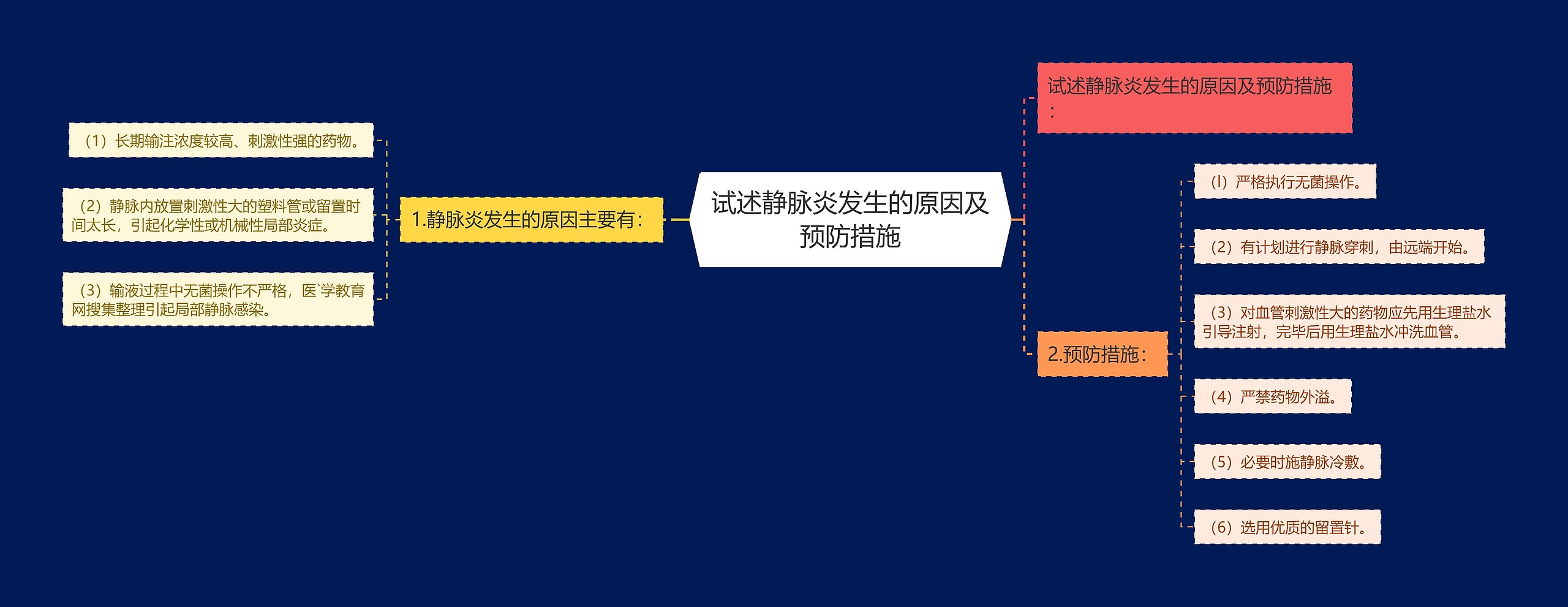 试述静脉炎发生的原因及预防措施

1.静脉炎发生的原因主要有：

（1）长期输注浓度较高、刺激性强的药物。

（2）静脉内放置刺激性大的塑料管或留置时间太长，引起化学性或机械性局部炎症。

（3）输液过程中无菌操作不严格，医`学教育网搜集整理引起局部静脉感染。

试述静脉炎发生的原因及预防措施：

2.预防措施：

（l）严格执行无菌操作。

（2）有计划进行静脉穿刺，由远端开始。

（3）对血管刺激性大的药物应先用生理盐水引导注射，完毕后用生理盐水冲洗血管。

（4）严禁药物外溢。

（5）必要时施静脉冷敷。

（6）选用优质的留置针。